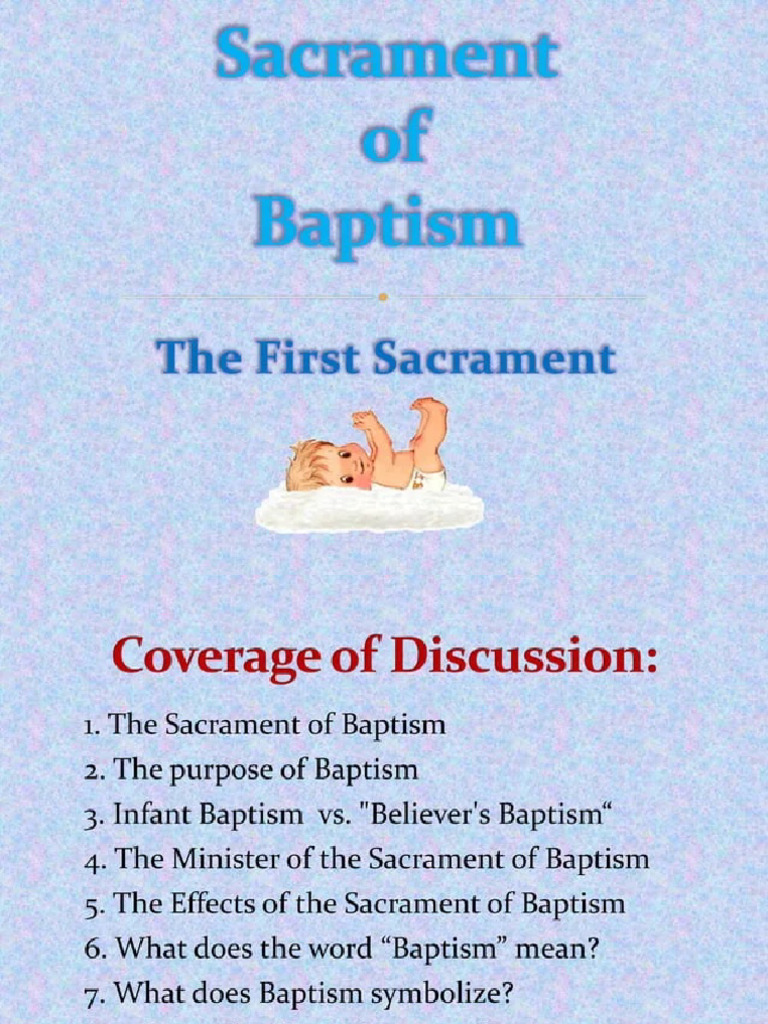 Sacrament of Baptism

The First Sacrament

Coverage of Discussion:

1. The Sacrament of Baptism
2. The purpose of Baptism
3. Infant Baptism vs. "Believer's Baptism“
4. The Minister of the Sacrament of Baptism
5. The Effects of the Sacrament of Baptism
6. What does the word “Baptism” mean?
7. What does Baptism symbolize?